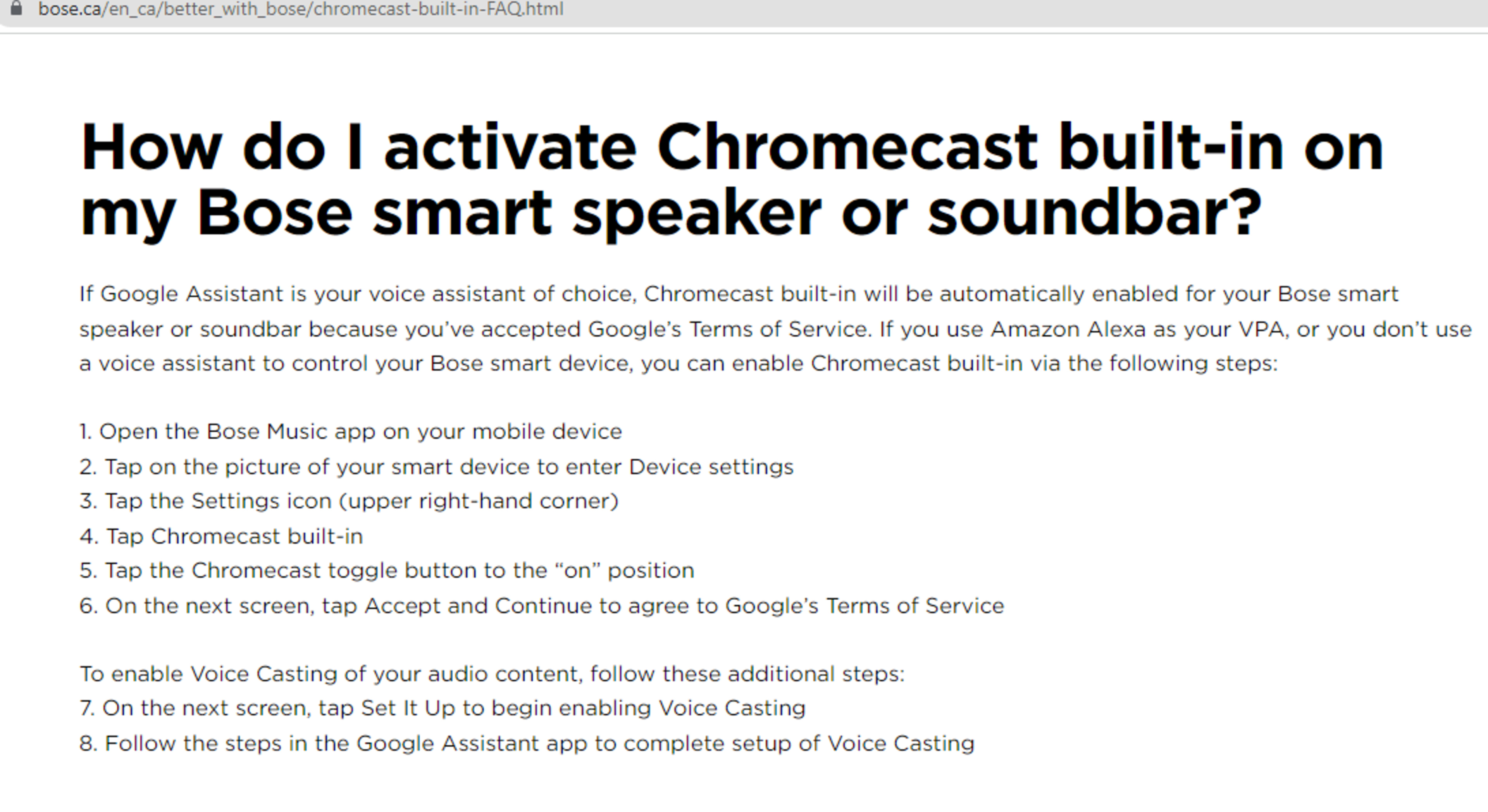 bose.ca/en_ca/better_with_bose/chromecast-built-in-FAQ.html

How do I activate Chromecast built-in on my Bose smart speaker or soundbar?

If Google Assistant is your voice assistant of choice, Chromecast built-in will be automatically enabled for your Bose smart speaker or soundbar because you've accepted Google's Terms of Service. If you use Amazon Alexa as your VPA, or you don't use a voice assistant to control your Bose smart device, you can enable Chromecast built-in via the following steps:

1. Open the Bose Music app on your mobile device
2. Tap on the picture of your smart device to enter Device settings
3. Tap the Settings icon (upper right-hand corner)
4. Tap Chromecast built-in
5. Tap the Chromecast toggle button to the "on" position
6. On the next screen, tap Accept and Continue to agree to Google's Terms of Service

To enable Voice Casting of your audio content, follow these additional steps:
7. On the next screen, tap Set It Up to begin enabling Voice Casting
8. Follow the steps in the Google Assistant app to complete setup of Voice Casting